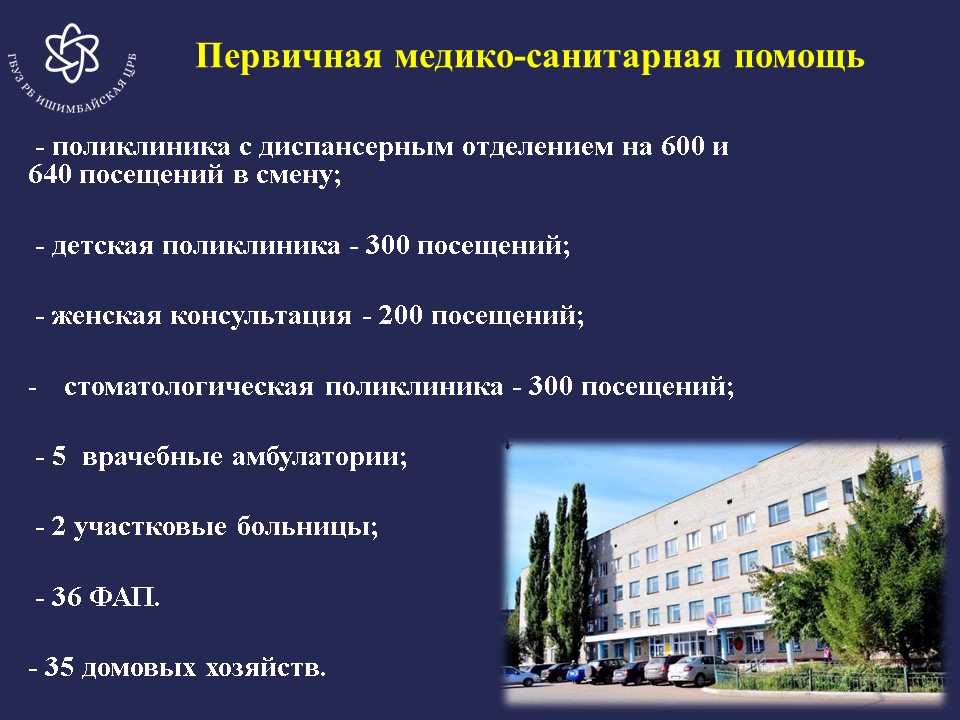 ГБУЗ РБ ИШИМБАЙСКАЯ ЦРБ

Первичная медико-санитарная помощь

- поликлиника с диспансерным отделением на 600 и 640 посещений в смену;

- детская поликлиника - 300 посещений;

- женская консультация - 200 посещений;

- стоматологическая поликлиника - 300 посещений;

- 5 врачебные амбулатории;

- 2 участковые больницы;

- 36 ФАП.

- 35 домовых хозяйств.